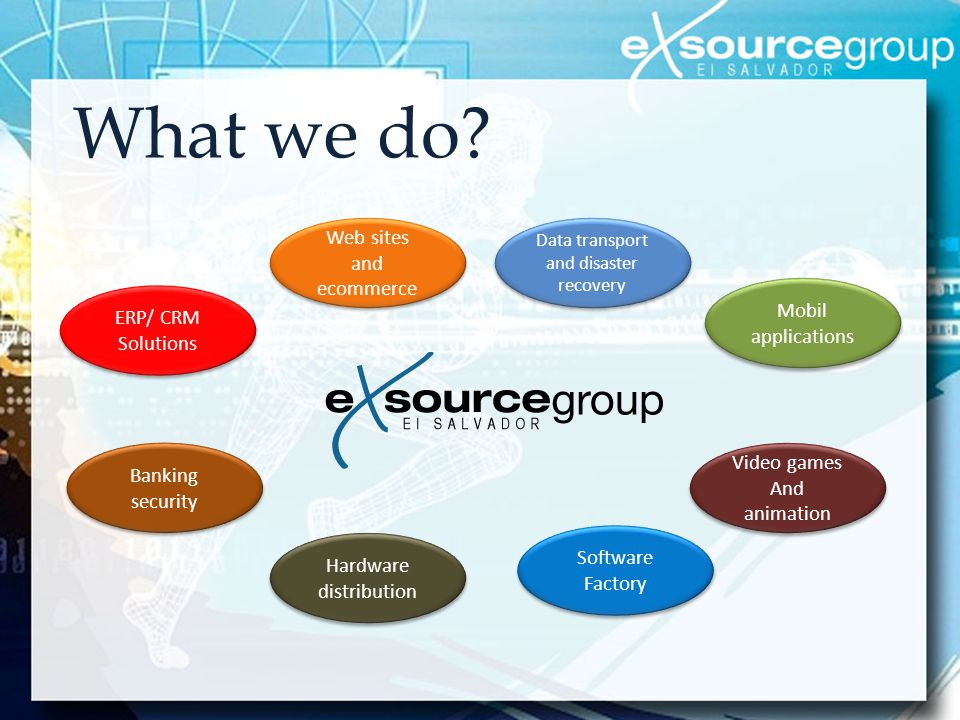 exsourcegroup
El SALVADOR

What we do?

Web sites and ecommerce

Data transport and disaster recovery

ERP/ CRM Solutions

Mobil applications

exsourcegroup
El SALVADOR

Banking security

Video games And animation

Hardware distribution

Software Factory